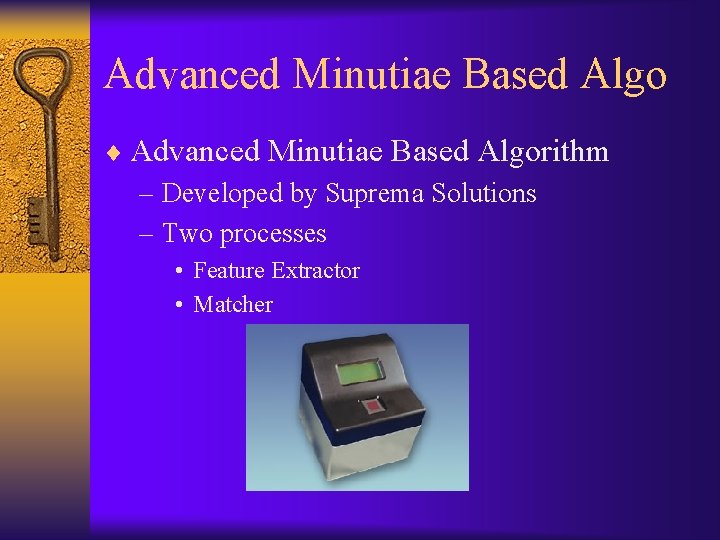 Advanced Minutiae Based Algo

♦ Advanced Minutiae Based Algorithm
– Developed by Suprema Solutions
– Two processes
• Feature Extractor
• Matcher